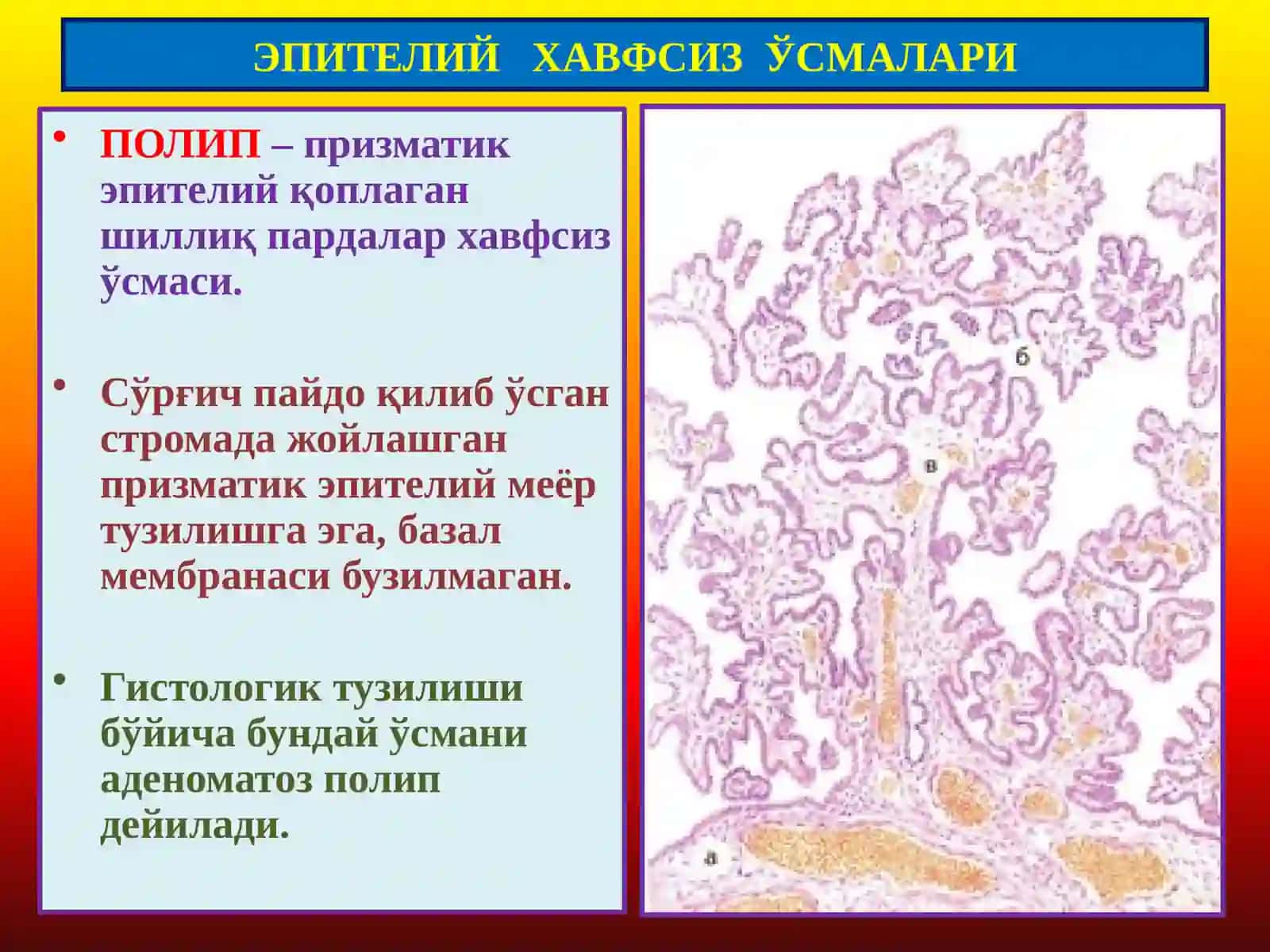 ЭПИТЕЛИЙ ХАВФСИЗ ЎСМАЛАРИ

• ПОЛИП – призматик эпителий қоплаган шиллиқ пардалар хавфсиз ўсмаси.

• Сўрғич пайдо қилиб ўсган стромада жойлашган призматик эпителий меёр тузилишга эга, базал мембранаси бузилмаган.

• Гистологик тузилиши бўйича бундай ўсмани аденоматоз полип дейилади.

б

в

а